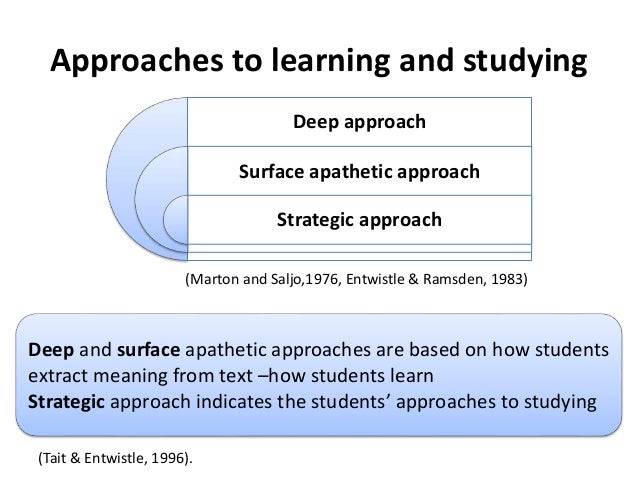 Approaches to learning and studying

Deep approach

Surface apathetic approach

Strategic approach

(Marton and Saljo,1976, Entwistle & Ramsden, 1983)

Deep and surface apathetic approaches are based on how students extract meaning from text –how students learn
Strategic approach indicates the students' approaches to studying

(Tait & Entwistle, 1996).